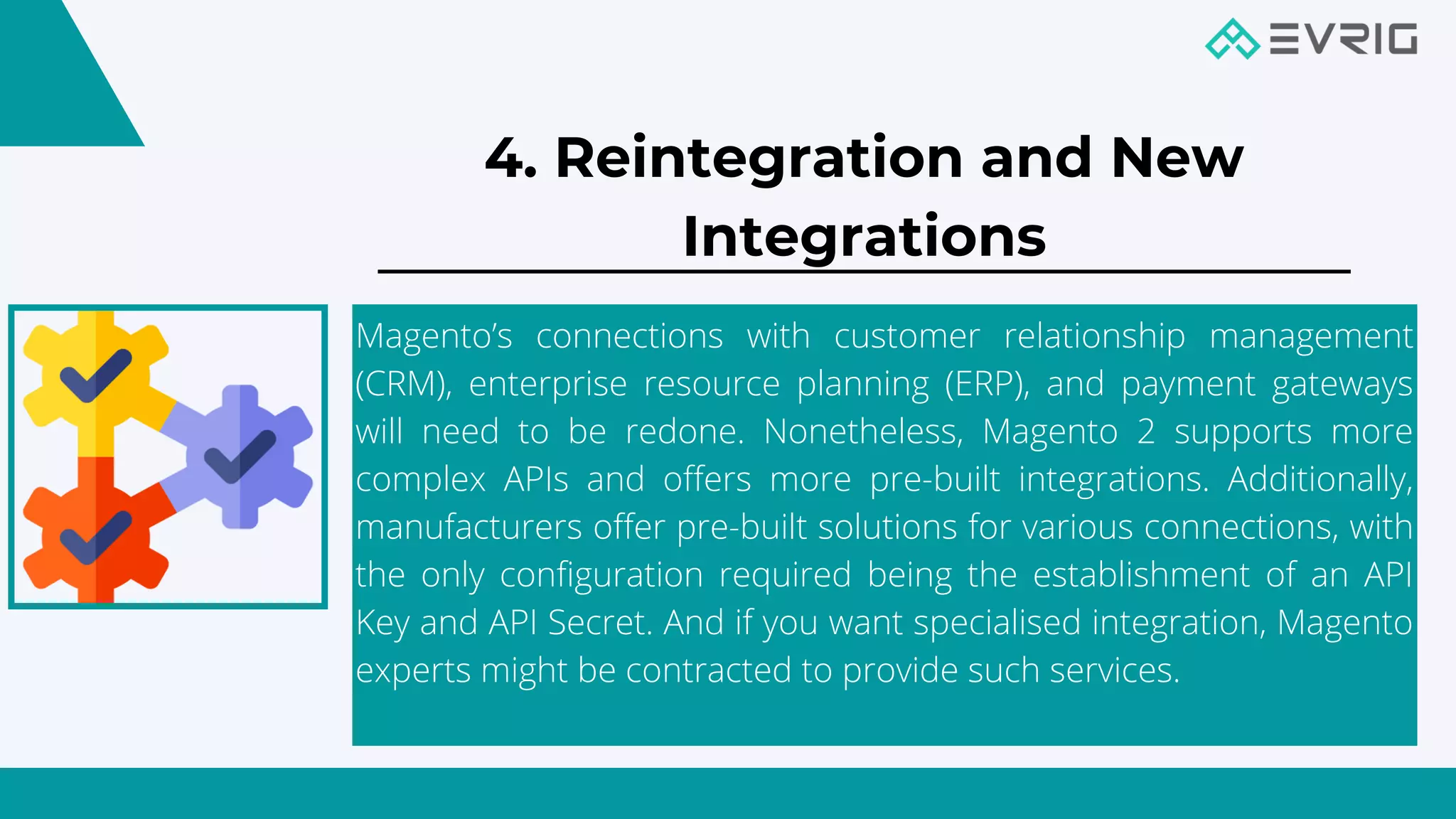 EVRIG

4. Reintegration and New Integrations

Magento's connections with customer relationship management (CRM), enterprise resource planning (ERP), and payment gateways will need to be redone. Nonetheless, Magento 2 supports more complex APIs and offers more pre-built integrations. Additionally, manufacturers offer pre-built solutions for various connections, with the only configuration required being the establishment of an API Key and API Secret. And if you want specialised integration, Magento experts might be contracted to provide such services.